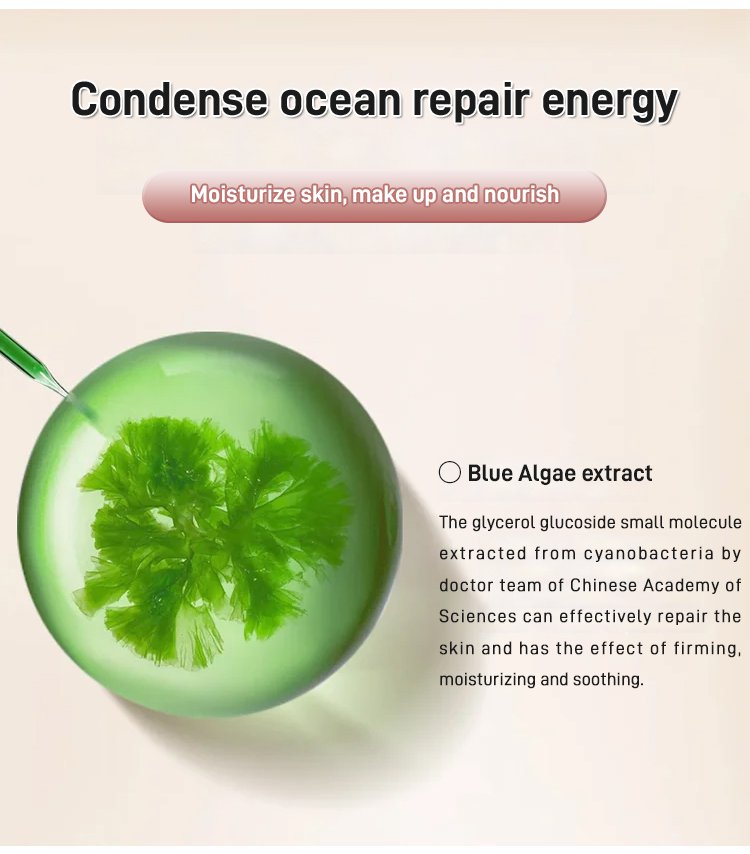 Condense ocean repair energy

Moisturize skin, make up and nourish

Blue Algae extract

The glycerol glucoside small molecule extracted from cyanobacteria by doctor team of Chinese Academy of Sciences can effectively repair the skin and has the effect of firming, moisturizing and soothing.